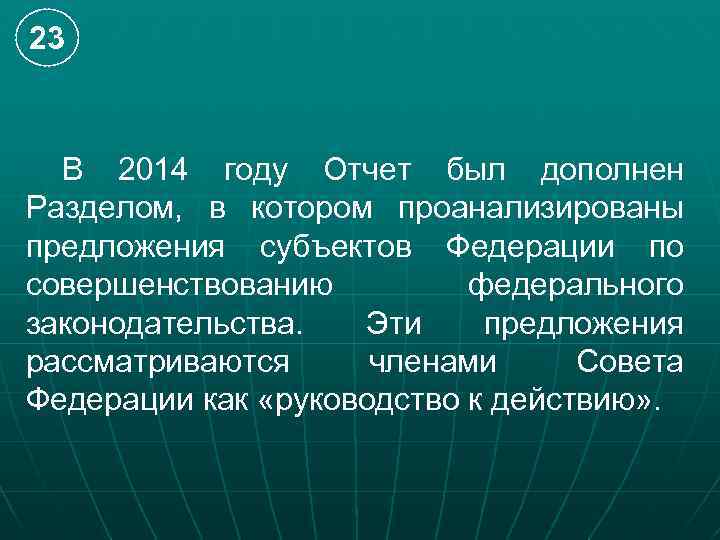 23

В 2014 году Отчет был дополнен Разделом, в котором проанализированы предложения субъектов Федерации по совершенствованию федерального законодательства. Эти предложения рассматриваются членами Совета Федерации как «руководство к действию».